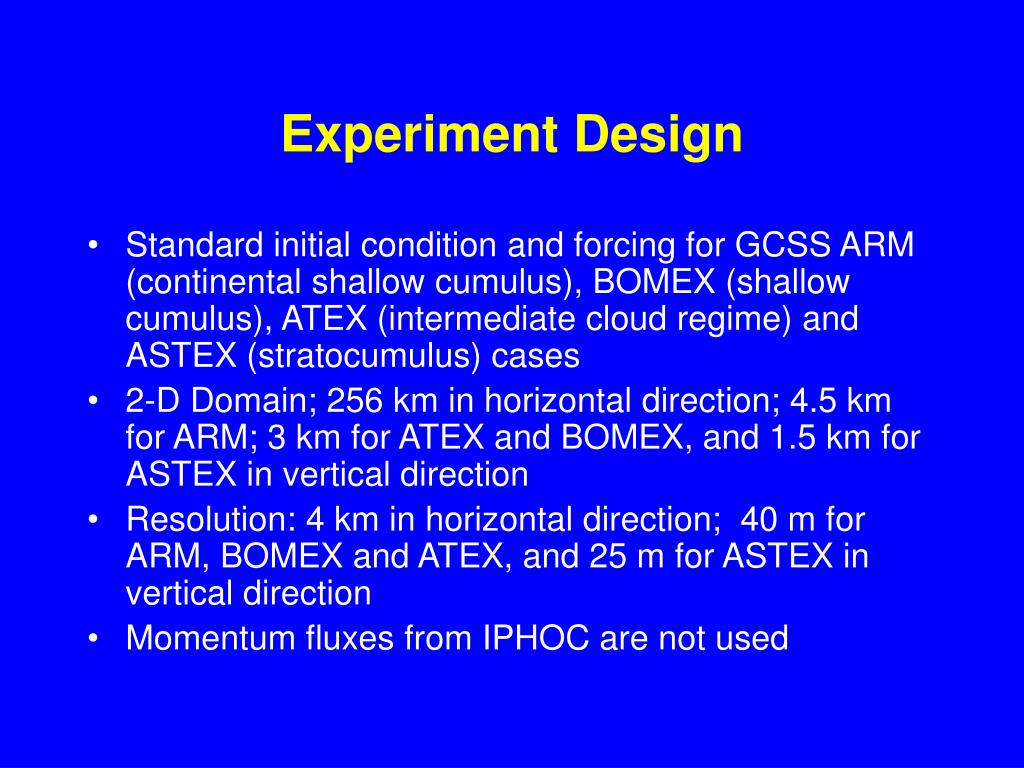 Experiment Design

• Standard initial condition and forcing for GCSS ARM (continental shallow cumulus), BOMEX (shallow cumulus), ATEX (intermediate cloud regime) and ASTEX (stratocumulus) cases
• 2-D Domain; 256 km in horizontal direction; 4.5 km for ARM; 3 km for ATEX and BOMEX, and 1.5 km for ASTEX in vertical direction
• Resolution: 4 km in horizontal direction; 40 m for ARM, BOMEX and ATEX, and 25 m for ASTEX in vertical direction
• Momentum fluxes from IPHOC are not used